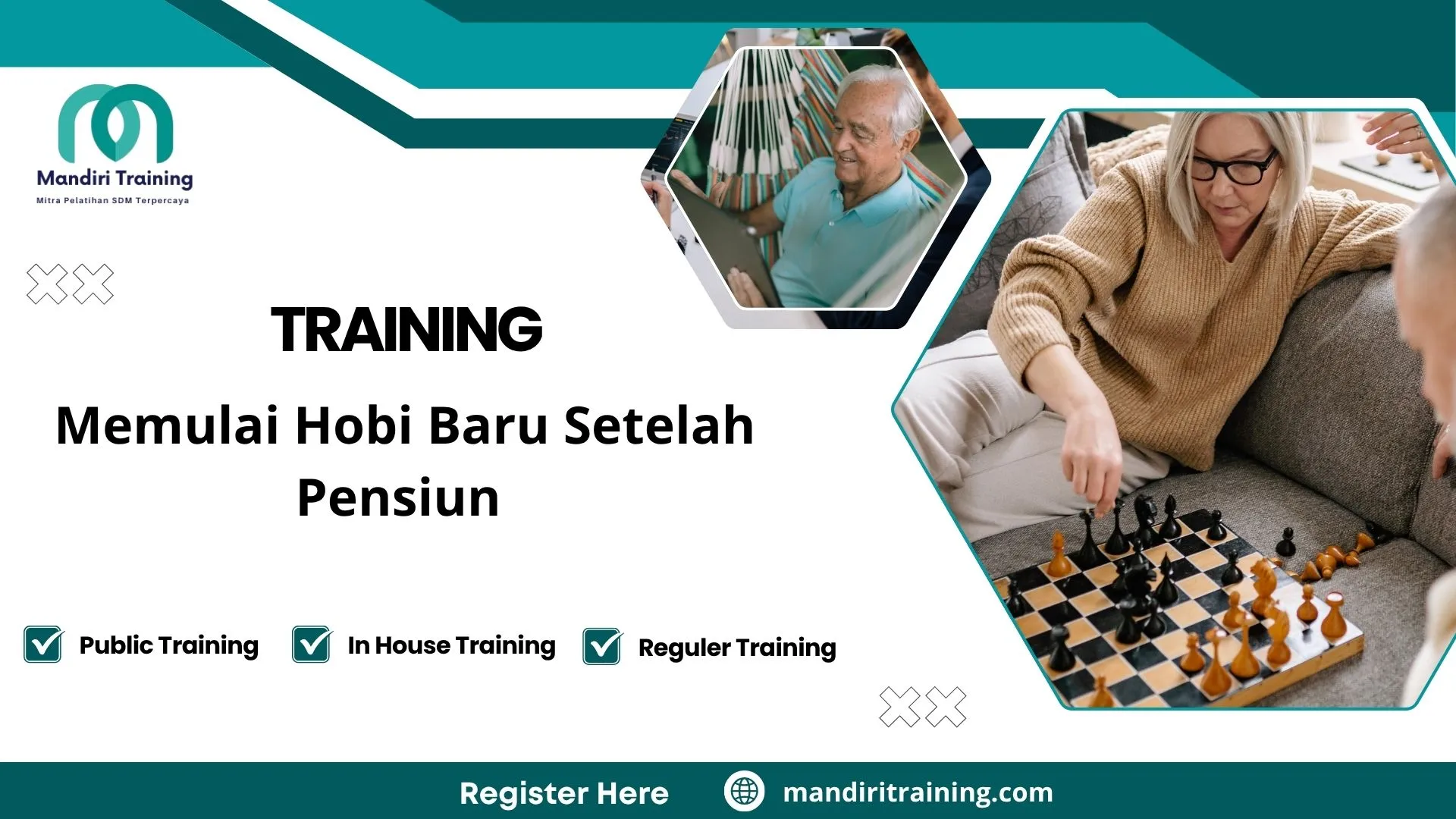 Mandiri Training
Mitra Pelatihan SDM Terpercaya

TRAINING

Memulai Hobi Baru Setelah Pensiun

Public Training
In House Training
Reguler Training

Register Here
mandiritraining.com